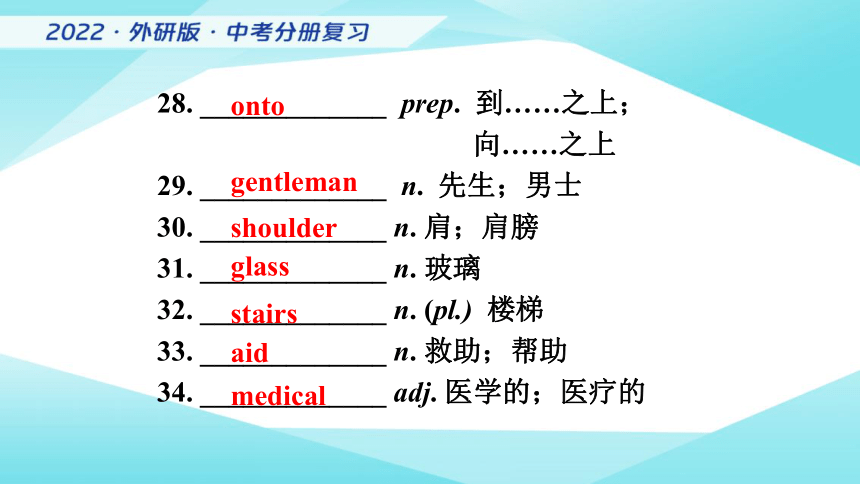 2022 · 外研版 · 中考分册复习

28. onto prep. 到……之上；向……之上

29. gentleman n. 先生；男士

30. shoulder n. 肩；肩膀

31. glass n. 玻璃

32. stairs n. (pl.) 楼梯

33. aid n. 救助；帮助

34. medical adj. 医学的；医疗的